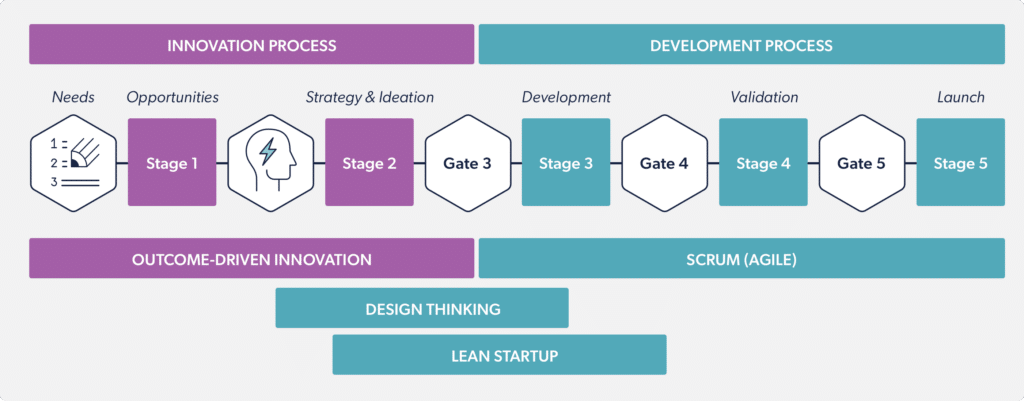 INNOVATION PROCESS

DEVELOPMENT PROCESS

Needs

Opportunities

Strategy & Ideation

Development

Validation

Launch

1
2
3

Stage 1

Stage 2

Gate 3

Stage 3

Gate 4

Stage 4

Gate 5

Stage 5

OUTCOME-DRIVEN INNOVATION

SCRUM (AGILE)

DESIGN THINKING

LEAN STARTUP